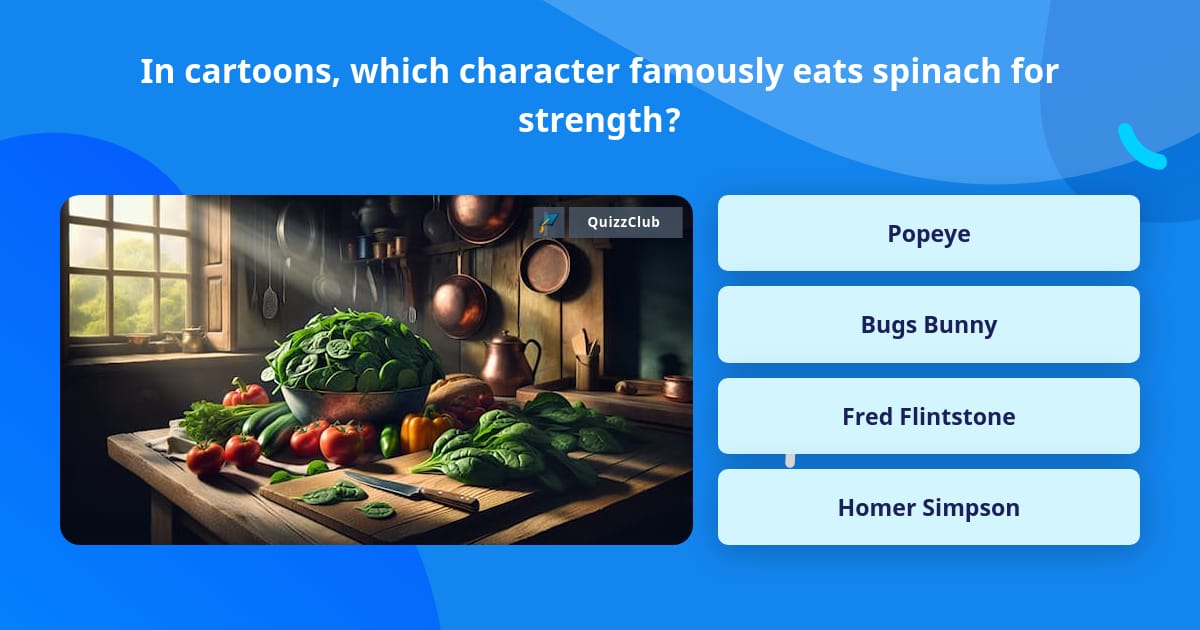 In cartoons, which character famously eats spinach for strength?

QuizzClub

Popeye

Bugs Bunny

Fred Flintstone

Homer Simpson